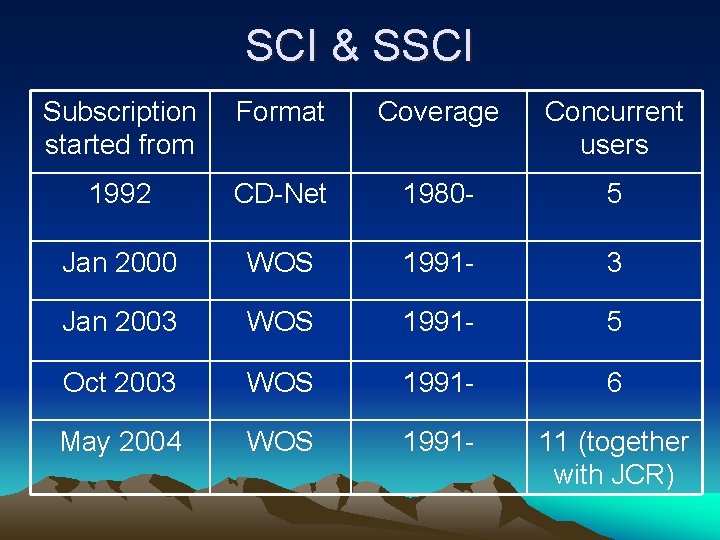 SCI & SSCI

| Subscription started from | Format | Coverage | Concurrent users |
|---|---|---|---|
| 1992 | CD-Net | 1980- | 5 |
| Jan 2000 | WOS | 1991- | 3 |
| Jan 2003 | WOS | 1991- | 5 |
| Oct 2003 | WOS | 1991- | 6 |
| May 2004 | WOS | 1991- | 11 (together with JCR) |